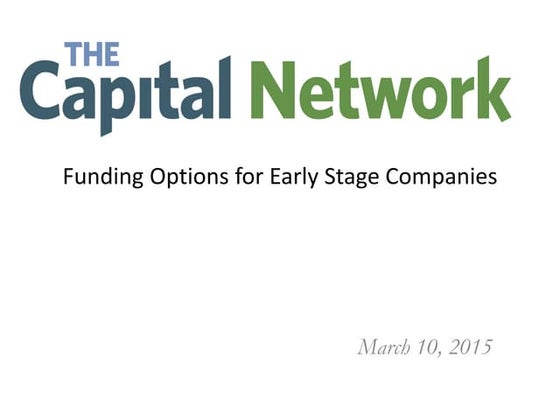 THE
Capital Network

Funding Options for Early Stage Companies

March 10, 2015